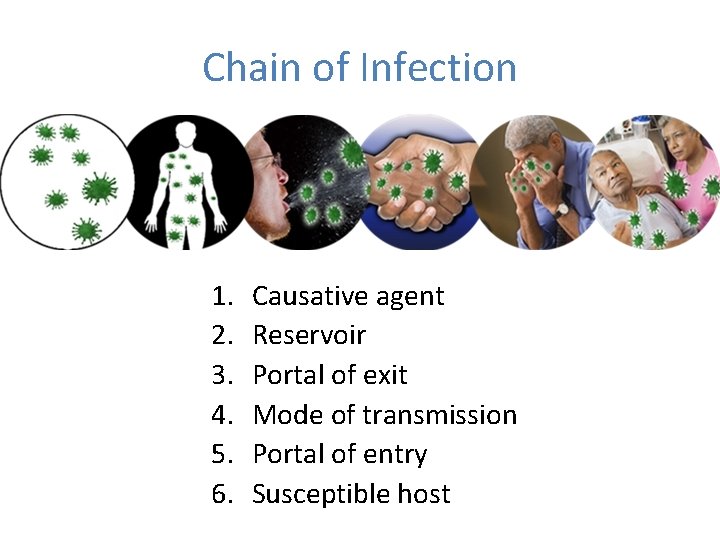 Chain of Infection

1. Causative agent
2. Reservoir
3. Portal of exit
4. Mode of transmission
5. Portal of entry
6. Susceptible host